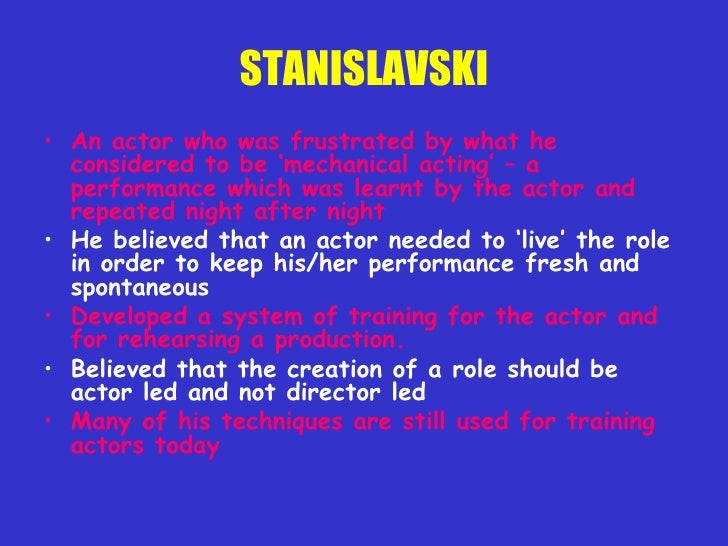 STANISLAVSKI

• An actor who was frustrated by what he considered to be ‘mechanical acting’ – a performance which was learnt by the actor and repeated night after night
• He believed that an actor needed to ‘live’ the role in order to keep his/her performance fresh and spontaneous
• Developed a system of training for the actor and for rehearsing a production.
• Believed that the creation of a role should be actor led and not director led
• Many of his techniques are still used for training actors today